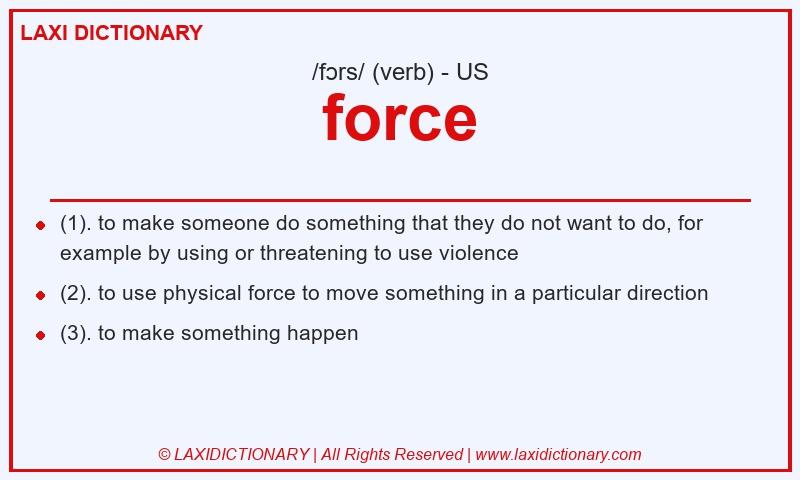 LAXI DICTIONARY

/fɔrs/ (verb) - US

force

- (1). to make someone do something that they do not want to do, for example by using or threatening to use violence
- (2). to use physical force to move something in a particular direction
- (3). to make something happen

© LAXIDICTIONARY | All Rights Reserved | www.laxidictionary.com